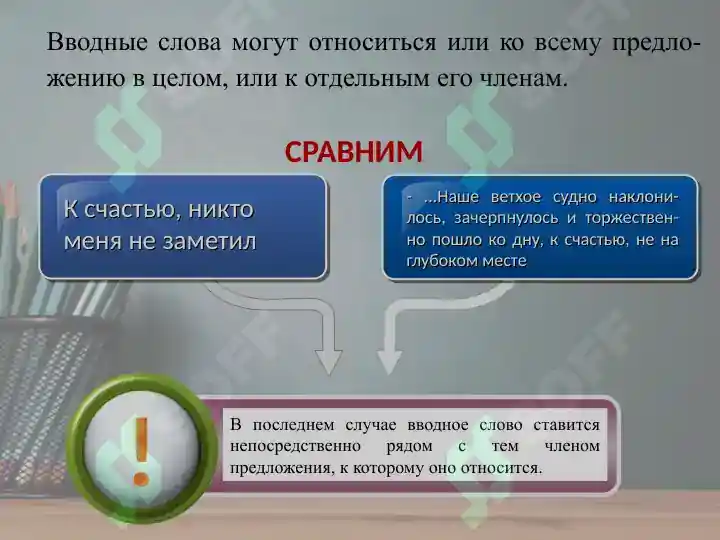 Вводные слова могут относиться или ко всему предложению в целом, или к отдельным его членам.

СРАВНИМ

К счастью, никто меня не заметил

- ...Наше ветхое судно наклонилось, зачерпнулось и торжественно пошло ко дну, к счастью, не на глубоком месте

!

В последнем случае вводное слово ставится непосредственно рядом с тем членом предложения, к которому оно относится.